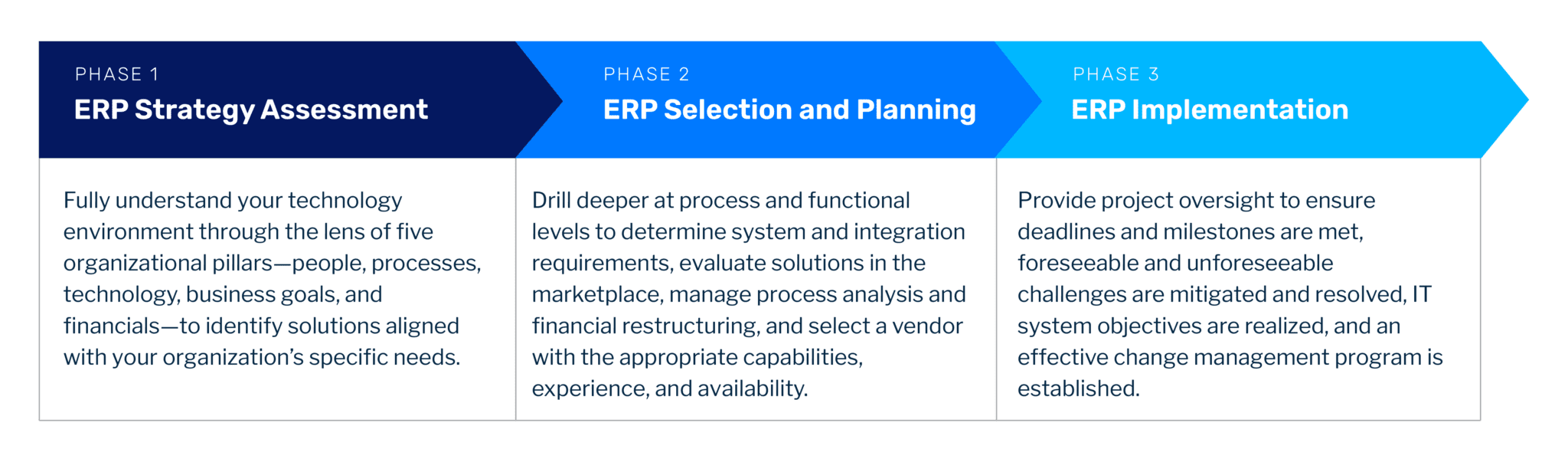 PHASE 1
ERP Strategy Assessment

Fully understand your technology environment through the lens of five organizational pillars—people, processes, technology, business goals, and financials—to identify solutions aligned with your organization's specific needs.

PHASE 2
ERP Selection and Planning

Drill deeper at process and functional levels to determine system and integration requirements, evaluate solutions in the marketplace, manage process analysis and financial restructuring, and select a vendor with the appropriate capabilities, experience, and availability.

PHASE 3
ERP Implementation

Provide project oversight to ensure deadlines and milestones are met, foreseeable and unforeseeable challenges are mitigated and resolved, IT system objectives are realized, and an effective change management program is established.